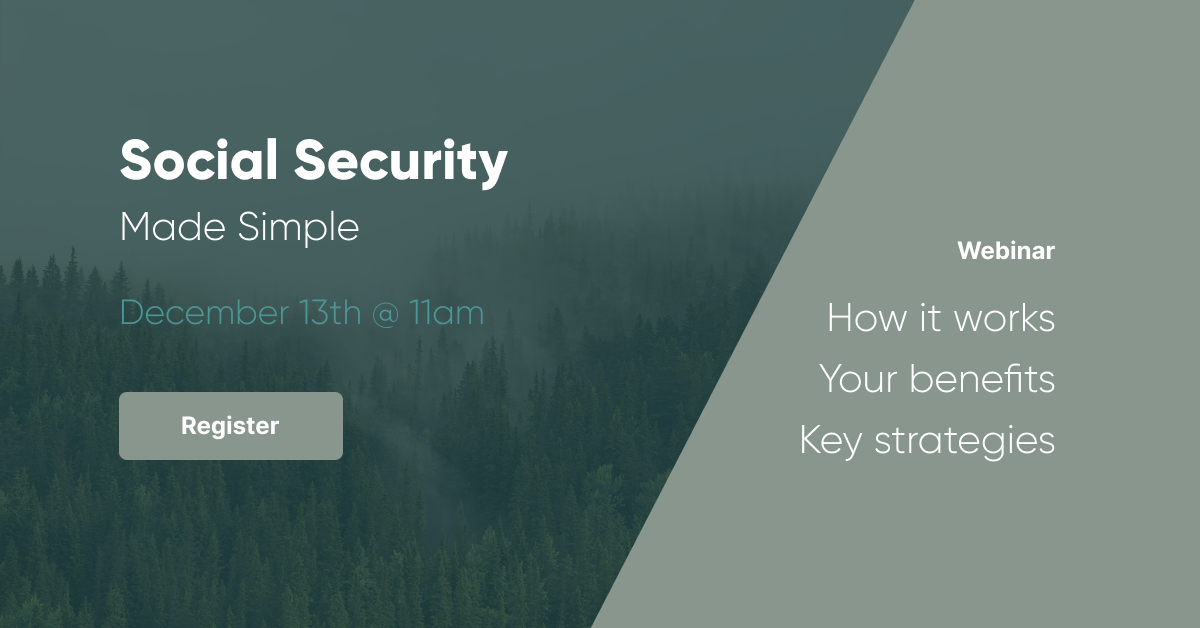 Social Security
Made Simple

December 13th @ 11am

Register

Webinar

How it works
Your benefits
Key strategies